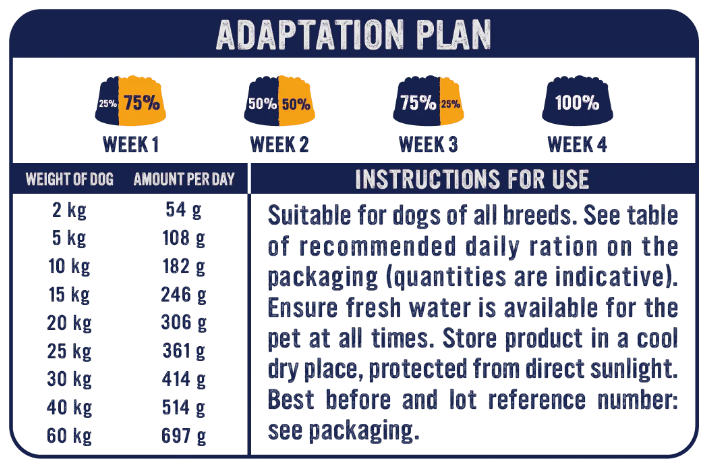 ADAPTATION PLAN

25% 75%
WEEK 1

50% 50%
WEEK 2

75% 25%
WEEK 3

100%
WEEK 4

| WEIGHT OF DOG | AMOUNT PER DAY |
|---|---|
| 2 kg | 54 g |
| 5 kg | 108 g |
| 10 kg | 182 g |
| 15 kg | 246 g |
| 20 kg | 306 g |
| 25 kg | 361 g |
| 30 kg | 414 g |
| 40 kg | 514 g |
| 60 kg | 697 g |

INSTRUCTIONS FOR USE

Suitable for dogs of all breeds. See table of recommended daily ration on the packaging (quantities are indicative). Ensure fresh water is available for the pet at all times. Store product in a cool dry place, protected from direct sunlight. Best before and lot reference number: see packaging.